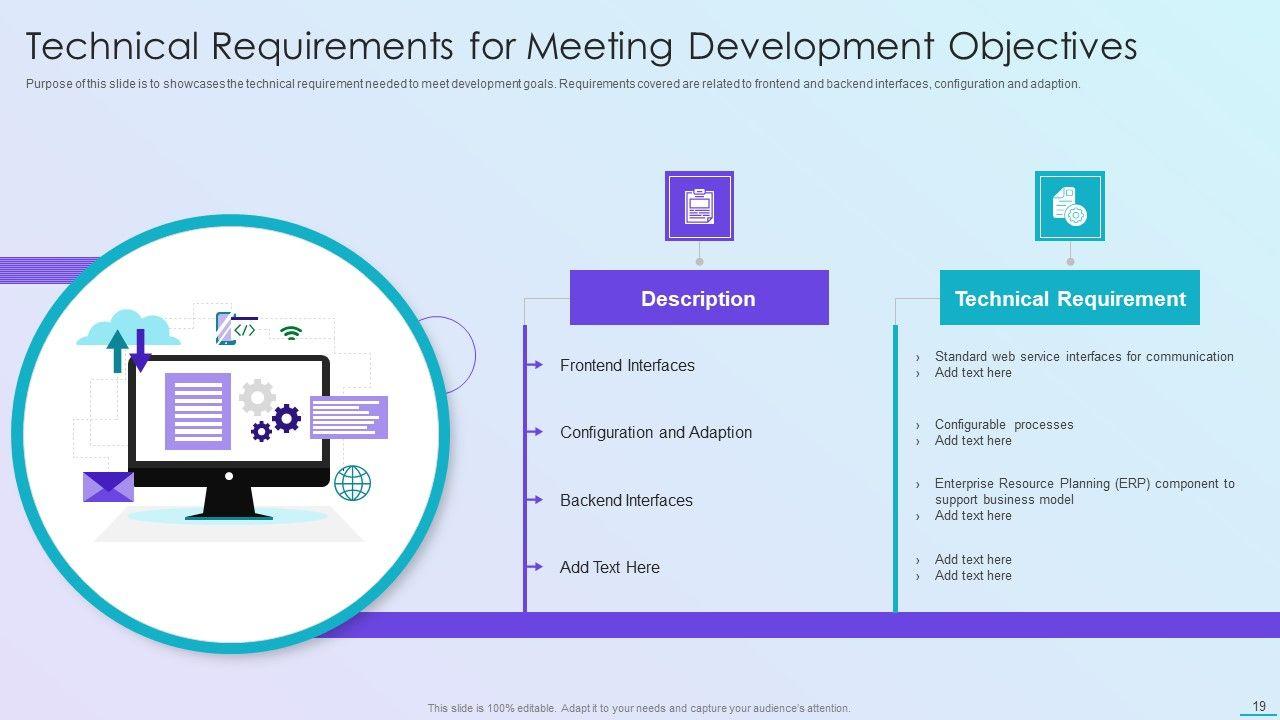 Technical Requirements for Meeting Development Objectives

Purpose of this slide is to showcases the technical requirement needed to meet development goals. Requirements covered are related to frontend and backend interfaces, configuration and adaption.

Description

Frontend Interfaces

Configuration and Adaption

Backend Interfaces

Add Text Here

Technical Requirement

› Standard web service interfaces for communication
› Add text here

› Configurable processes
› Add text here

› Enterprise Resource Planning (ERP) component to support business model
› Add text here

› Add text here
› Add text here

This slide is 100% editable. Adapt it to your needs and capture your audience's attention.

19